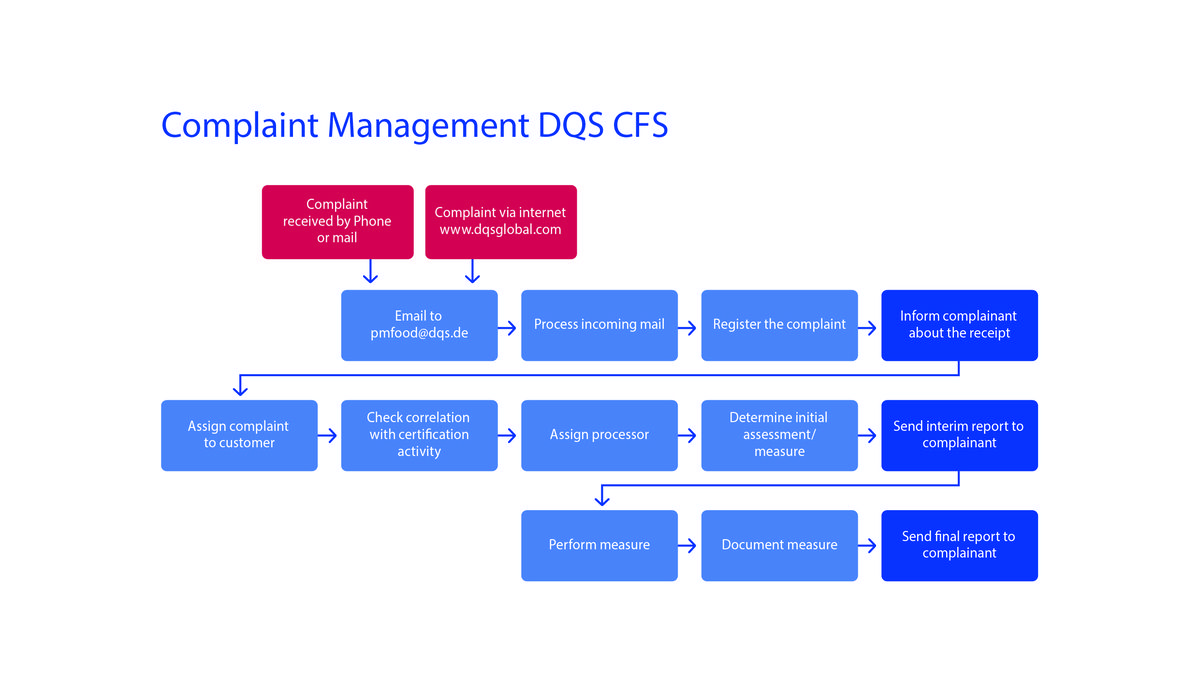 Complaint Management DQS CFS

Complaint received by Phone or mail

Complaint via internet www.dqsglobal.com

Email to pmfood@dqs.de

Process incoming mail

Register the complaint

Inform complainant about the receipt

Assign complaint to customer

Check correlation with certification activity

Assign processor

Determine initial assessment/ measure

Send interim report to complainant

Perform measure

Document measure

Send final report to complainant